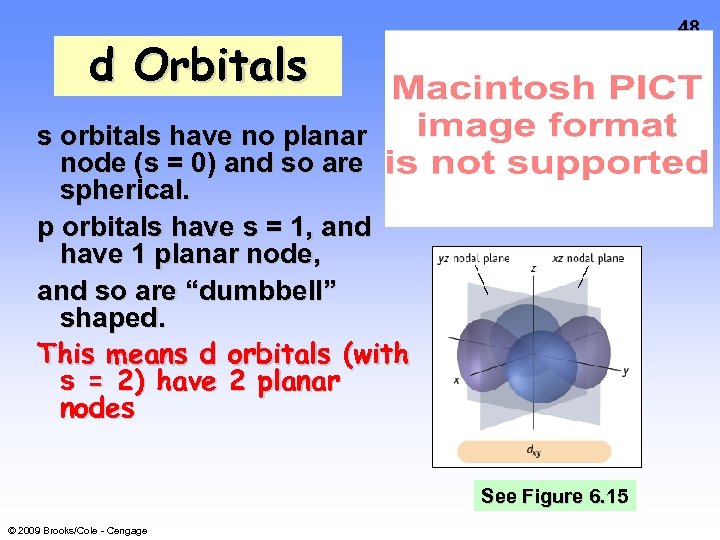 48

d Orbitals

Macintosh PICT image format is not supported

s orbitals have no planar node (s = 0) and so are spherical.

p orbitals have s = 1, and have 1 planar node,

and so are “dumbbell” shaped.

This means d orbitals (with s = 2) have 2 planar nodes

yz nodal plane
xz nodal plane
z
y
x
$d_{xy}$

See Figure 6.15

© 2009 Brooks/Cole - Cengage